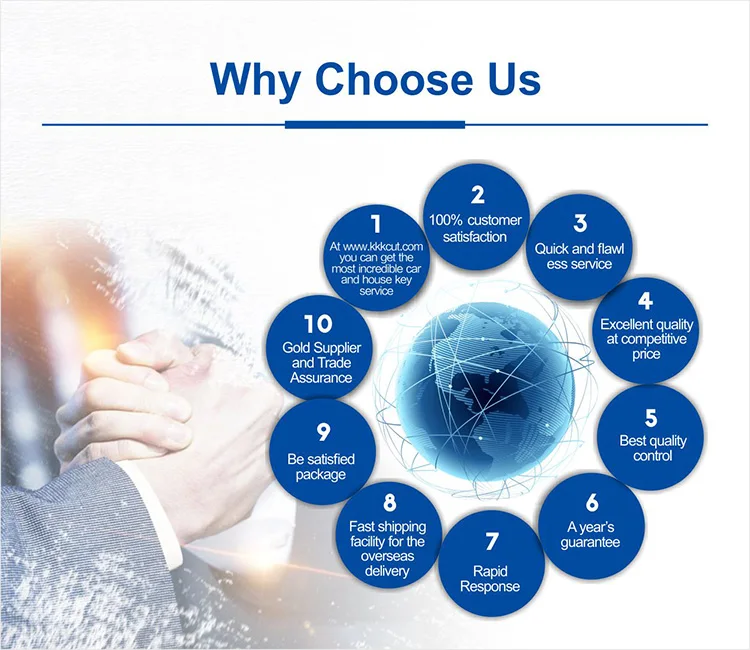 Why Choose Us

1
At www.kkkcut.com you can get the most incredible car and house key service

2
100% customer satisfaction

3
Quick and flawl ess service

4
Excellent quality at competitive price

5
Best quality control

6
A year's guarantee

7
Rapid Response

8
Fast shipping facility for the overseas delivery

9
Be satisfied package

10
Gold Supplier and Trade Assurance